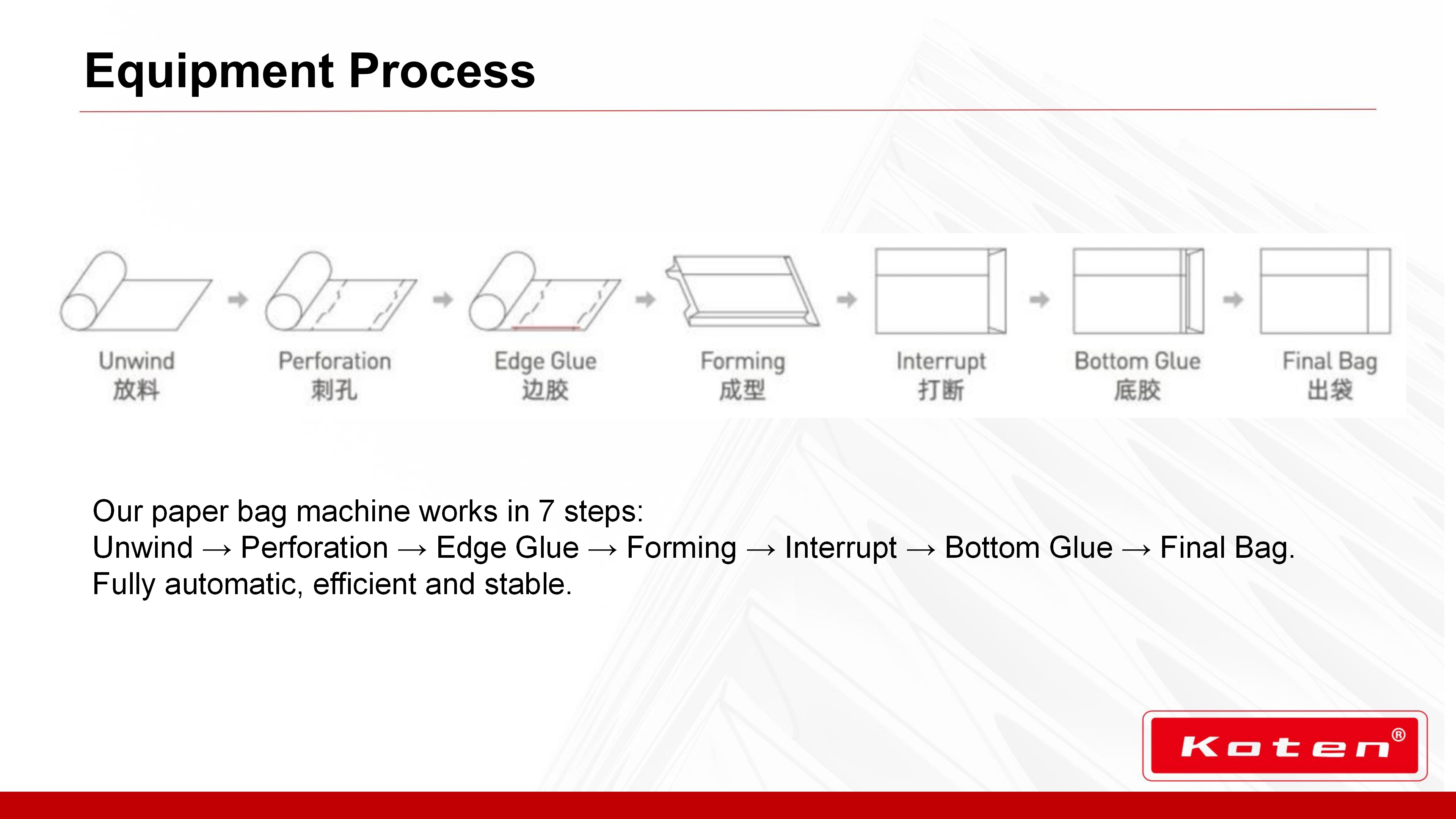 Equipment Process

Unwind
放料

Perforation
刺孔

Edge Glue
边胶

Forming
成型

Interrupt
打断

Bottom Glue
底胶

Final Bag
出袋

Our paper bag machine works in 7 steps:
Unwind → Perforation → Edge Glue → Forming → Interrupt → Bottom Glue → Final Bag.
Fully automatic, efficient and stable.

Koten®